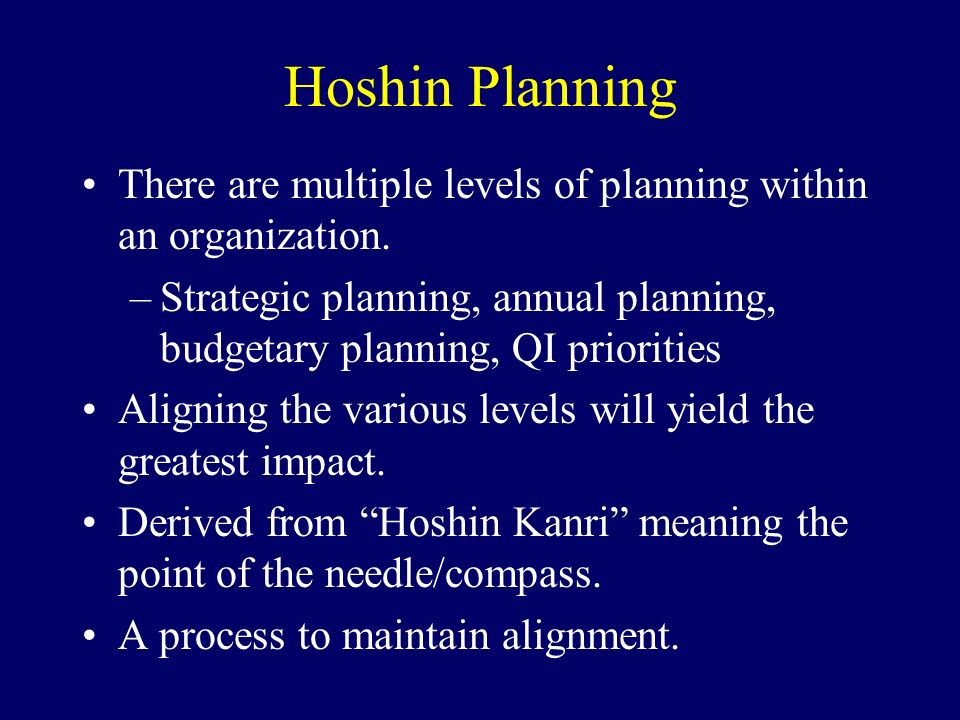 Hoshin Planning

• There are multiple levels of planning within an organization.

– Strategic planning, annual planning, budgetary planning, QI priorities

• Aligning the various levels will yield the greatest impact.

• Derived from “Hoshin Kanri” meaning the point of the needle/compass.

• A process to maintain alignment.